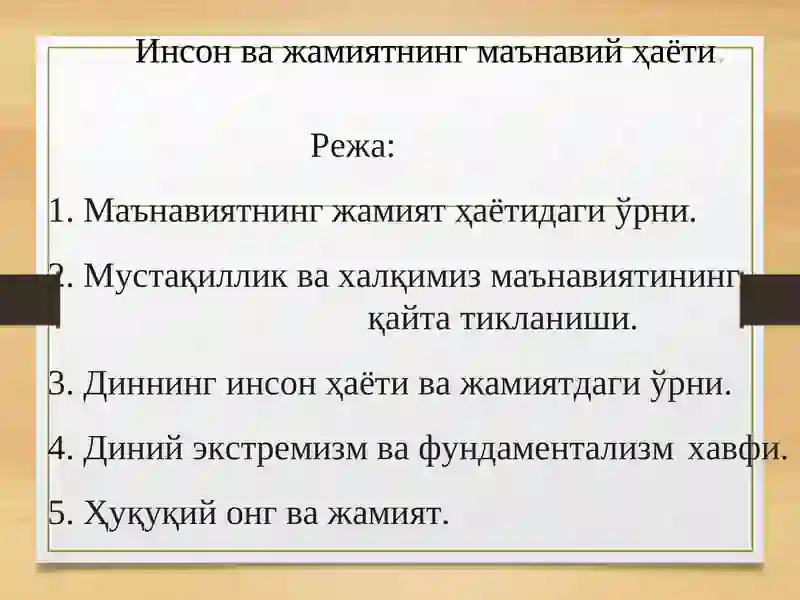 Инсон ва жамиятнинг маънавий ҳаёти.

Режа:

1. Маънавиятнинг жамият ҳаётидаги ўрни.

2. Мустақиллик ва халқимиз маънавиятининг қайта тикланиши.

3. Диннинг инсон ҳаёти ва жамиятдаги ўрни.

4. Диний экстремизм ва фундаментализм хавфи.

5. Ҳуқуқий онг ва жамият.